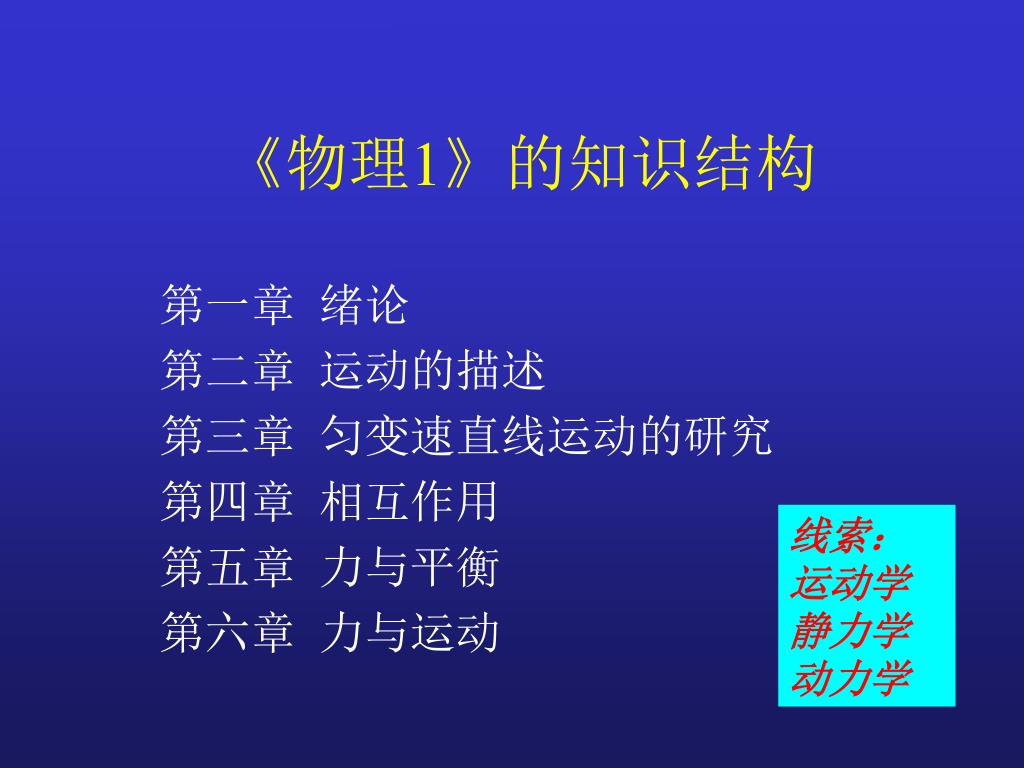 《物理1》的知识结构

第一章 绪论
第二章 运动的描述
第三章 匀变速直线运动的研究
第四章 相互作用
第五章 力与平衡
第六章 力与运动

线索：
运动学
静力学
动力学